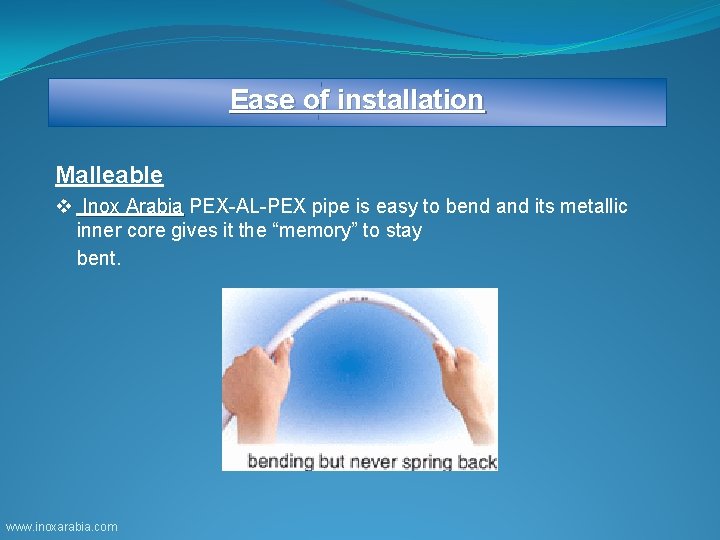 Ease of installation

Malleable

❖ Inox Arabia PEX-AL-PEX pipe is easy to bend and its metallic inner core gives it the “memory” to stay bent.

bending but never spring back

www.inoxarabia.com